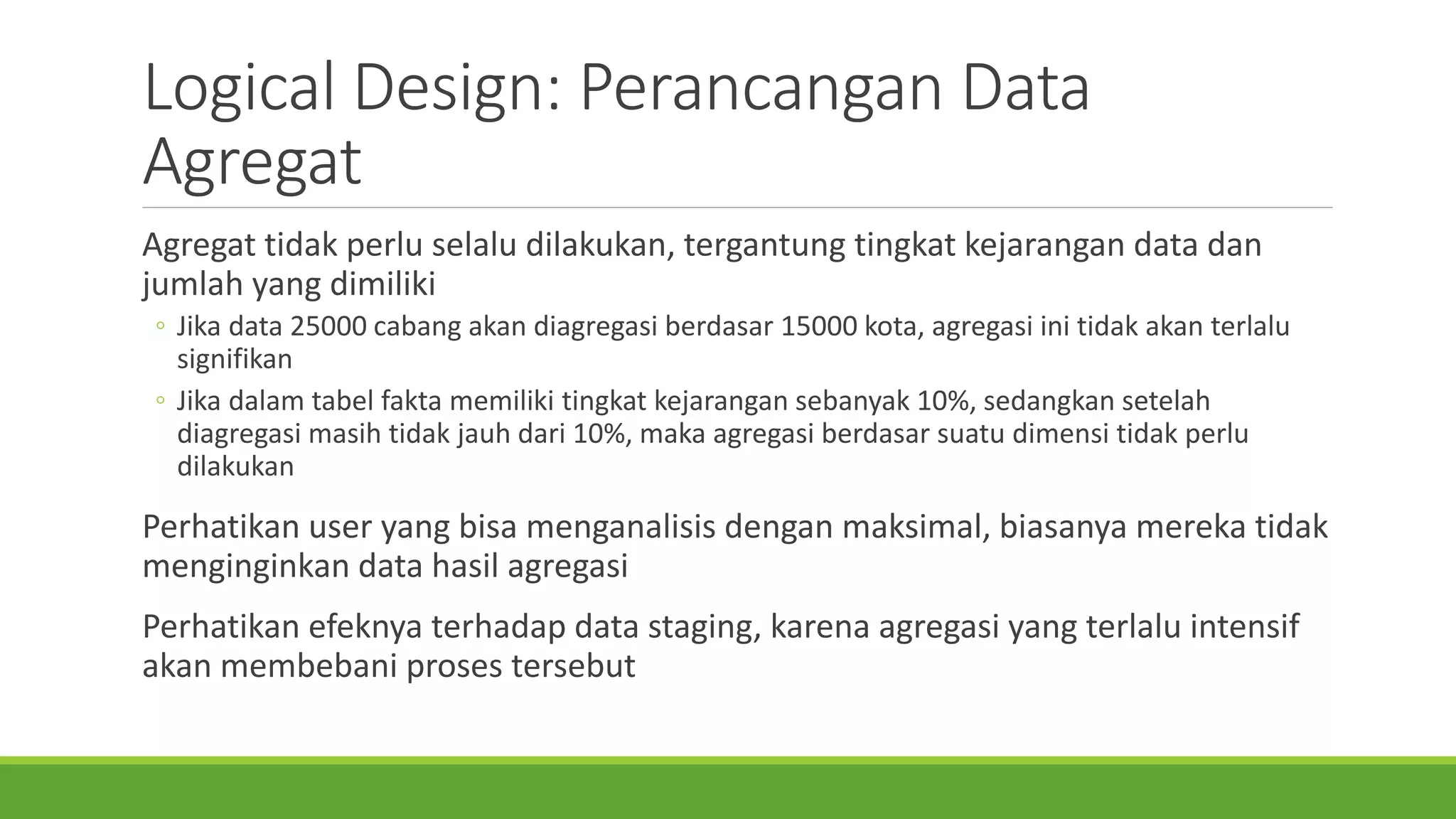 Logical Design: Perancangan Data Agregat

Agregat tidak perlu selalu dilakukan, tergantung tingkat kejarangan data dan jumlah yang dimiliki

◦ Jika data 25000 cabang akan diagregasi berdasar 15000 kota, agregasi ini tidak akan terlalu signifikan

◦ Jika dalam tabel fakta memiliki tingkat kejarangan sebanyak 10%, sedangkan setelah diagregasi masih tidak jauh dari 10%, maka agregasi berdasar suatu dimensi tidak perlu dilakukan

Perhatikan user yang bisa menganalisis dengan maksimal, biasanya mereka tidak menginginkan data hasil agregasi

Perhatikan efeknya terhadap data staging, karena agregasi yang terlalu intensif akan membebani proses tersebut